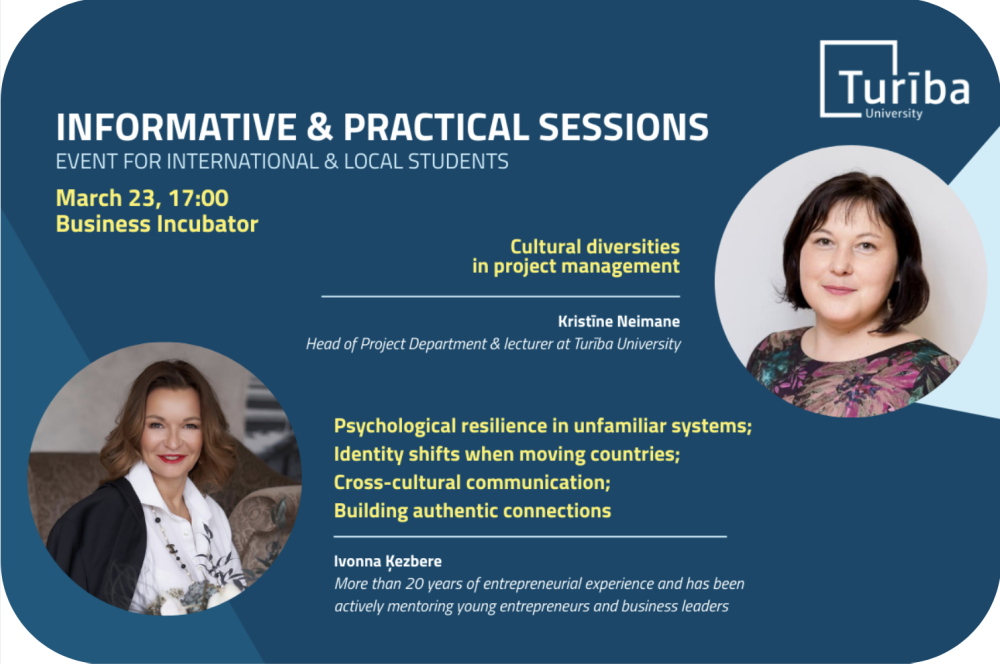 Turība
University

INFORMATIVE & PRACTICAL SESSIONS
EVENT FOR INTERNATIONAL & LOCAL STUDENTS

March 23, 17:00
Business Incubator

Cultural diversities in project management

Kristīne Neimane
Head of Project Department & lecturer at Turība University

Psychological resilience in unfamiliar systems;
Identity shifts when moving countries;
Cross-cultural communication;
Building authentic connections

Ivonna Ķezbere
More than 20 years of entrepreneurial experience and has been actively mentoring young entrepreneurs and business leaders